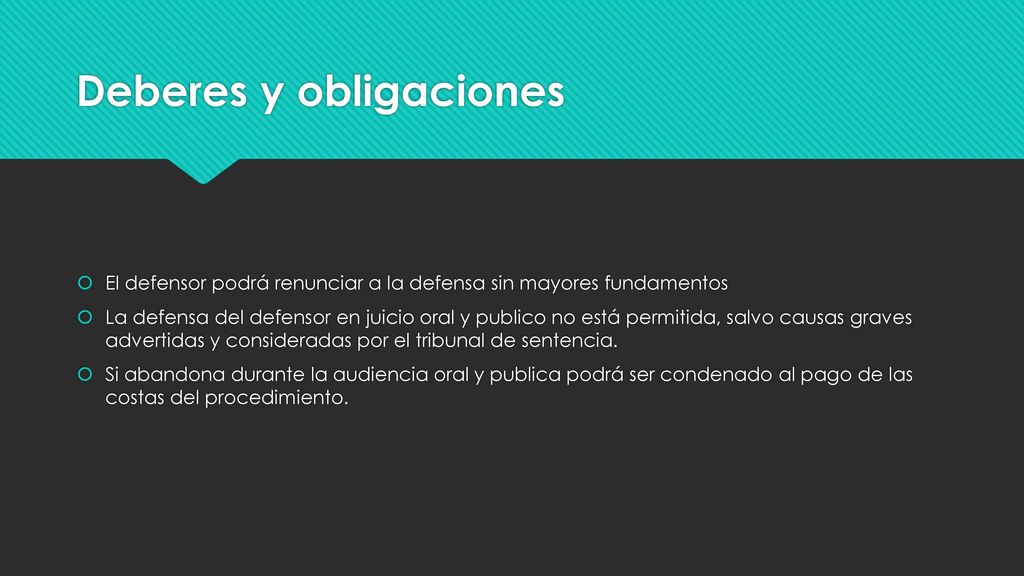 Deberes y obligaciones

El defensor podrá renunciar a la defensa sin mayores fundamentos

La defensa del defensor en juicio oral y publico no está permitida, salvo causas graves advertidas y consideradas por el tribunal de sentencia.

Si abandona durante la audiencia oral y publica podrá ser condenado al pago de las costas del procedimiento.